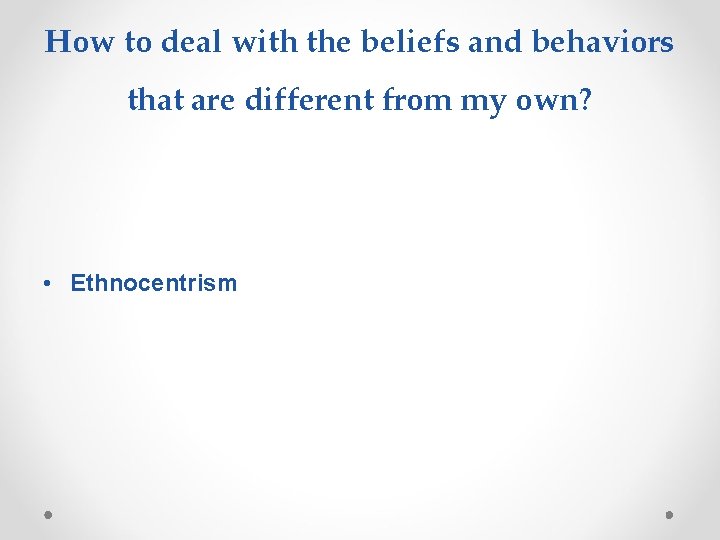 How to deal with the beliefs and behaviors that are different from my own?

• Ethnocentrism